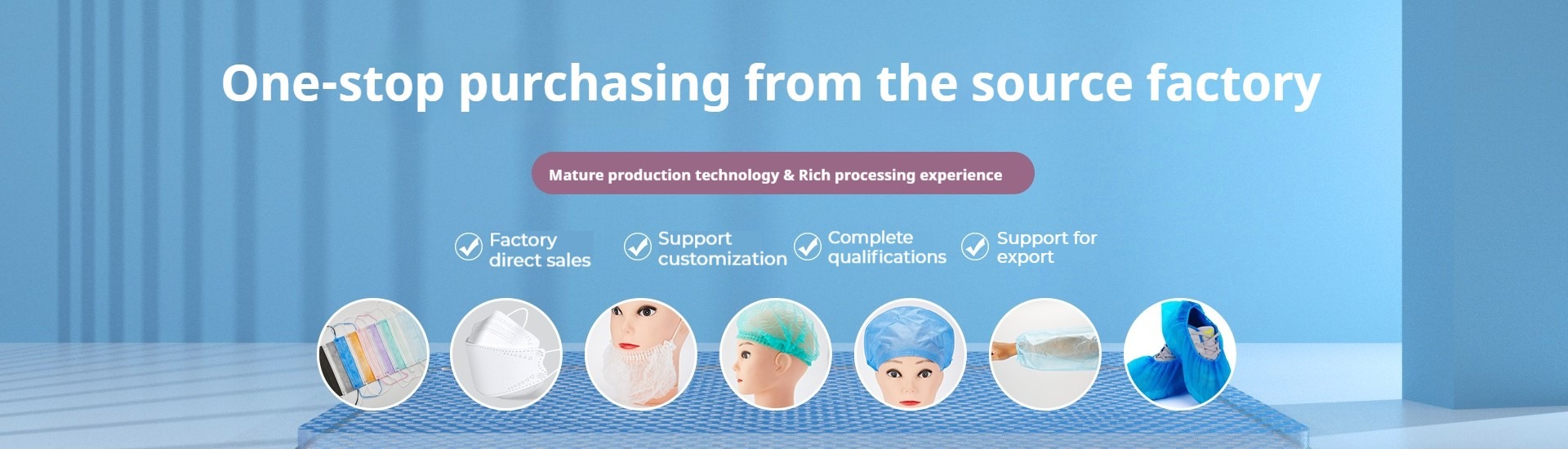 One-stop purchasing from the source factory

Mature production technology & Rich processing experience

Factory direct sales

Support customization

Complete qualifications

Support for export